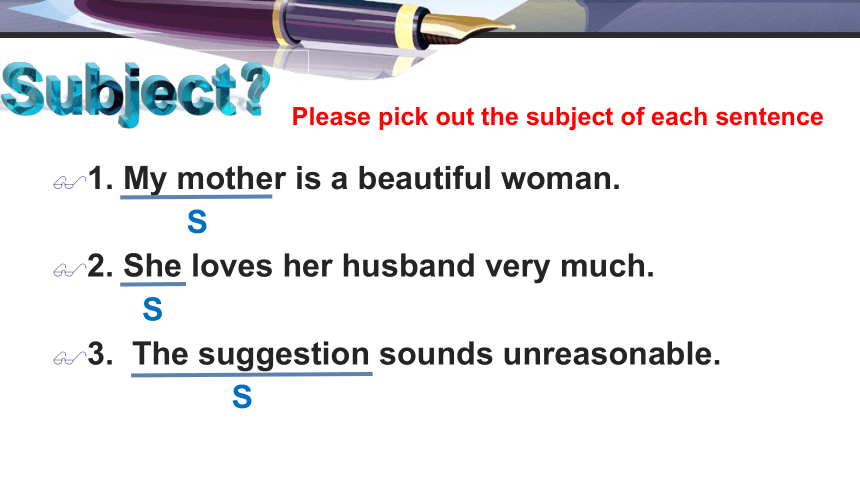 Subject?

Please pick out the subject of each sentence

1. My mother is a beautiful woman.
S

2. She loves her husband very much.
S

3. The suggestion sounds unreasonable.
S